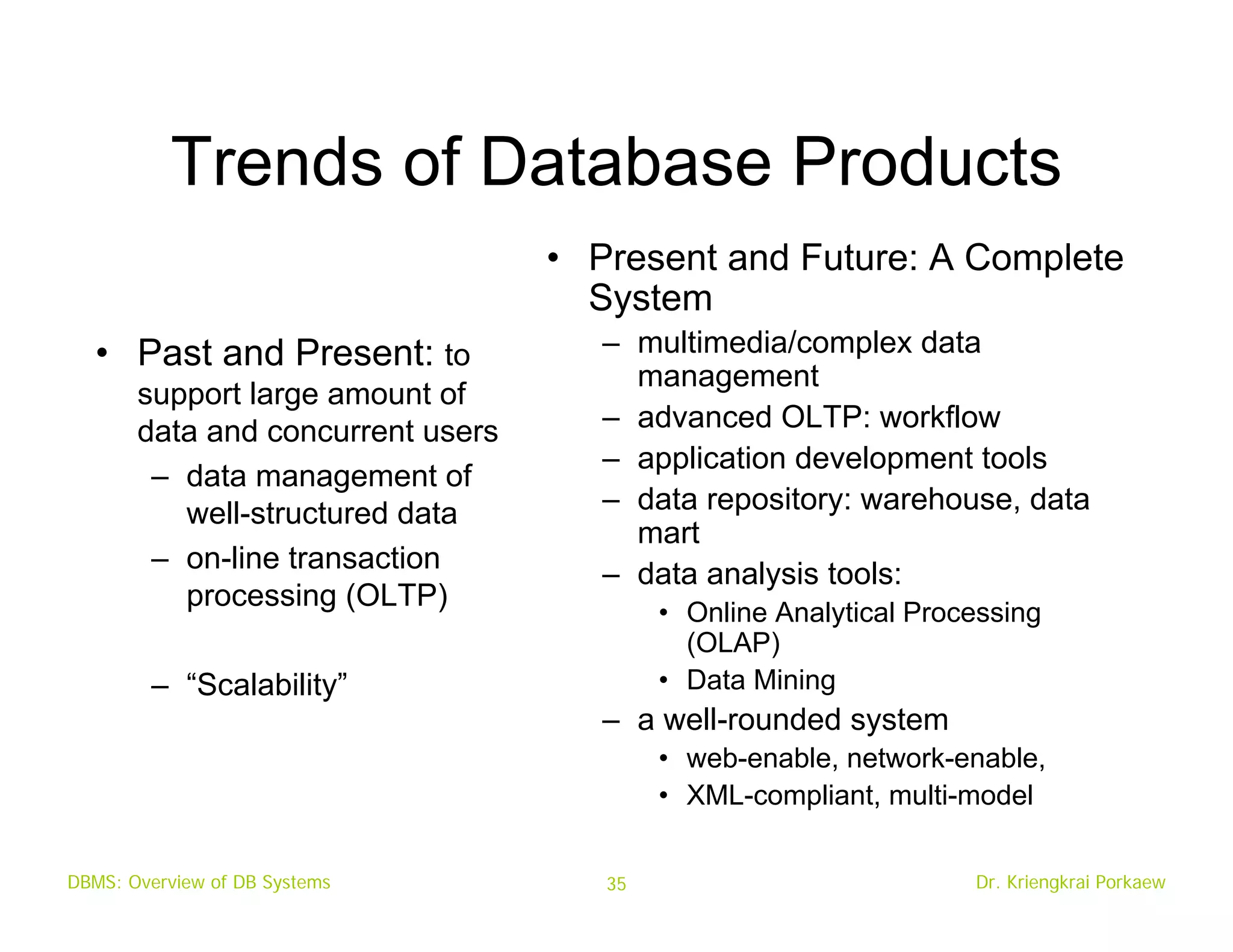 Trends of Database Products

• Past and Present: to support large amount of data and concurrent users
– data management of well-structured data
– on-line transaction processing (OLTP)
– “Scalability”

• Present and Future: A Complete System
– multimedia/complex data management
– advanced OLTP: workflow
– application development tools
– data repository: warehouse, data mart
– data analysis tools:
• Online Analytical Processing (OLAP)
• Data Mining
– a well-rounded system
• web-enable, network-enable,
• XML-compliant, multi-model

DBMS: Overview of DB Systems
35
Dr. Kriengkrai Porkaew